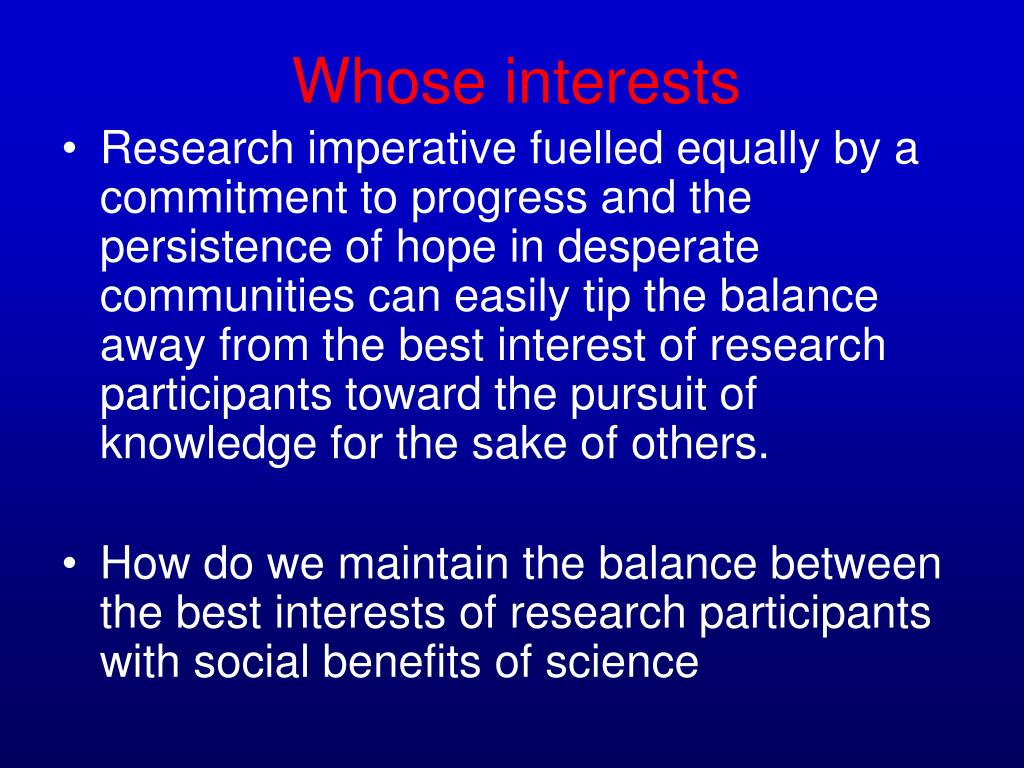 Whose interests

• Research imperative fuelled equally by a commitment to progress and the persistence of hope in desperate communities can easily tip the balance away from the best interest of research participants toward the pursuit of knowledge for the sake of others.

• How do we maintain the balance between the best interests of research participants with social benefits of science